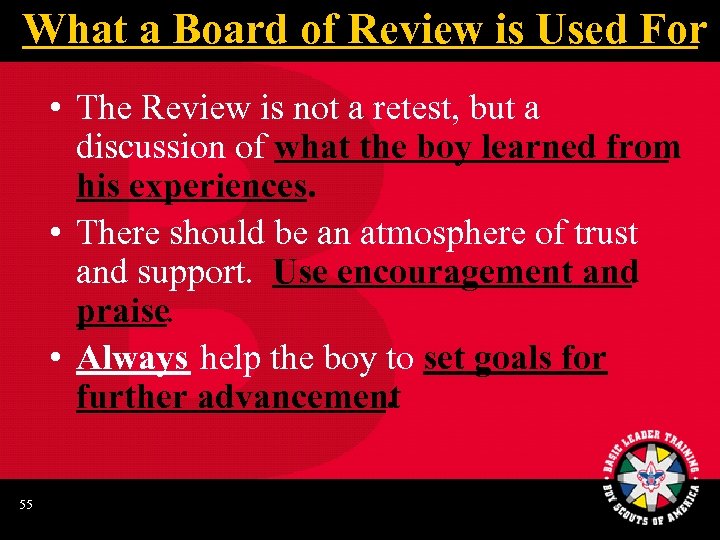 What a Board of Review is Used For

• The Review is not a retest, but a discussion of what the boy learned from his experiences.

• There should be an atmosphere of trust and support. Use encouragement and praise.

• Always help the boy to set goals for further advancement.

55

BASIC LEADER TRAINING
BOY SCOUTS OF AMERICA